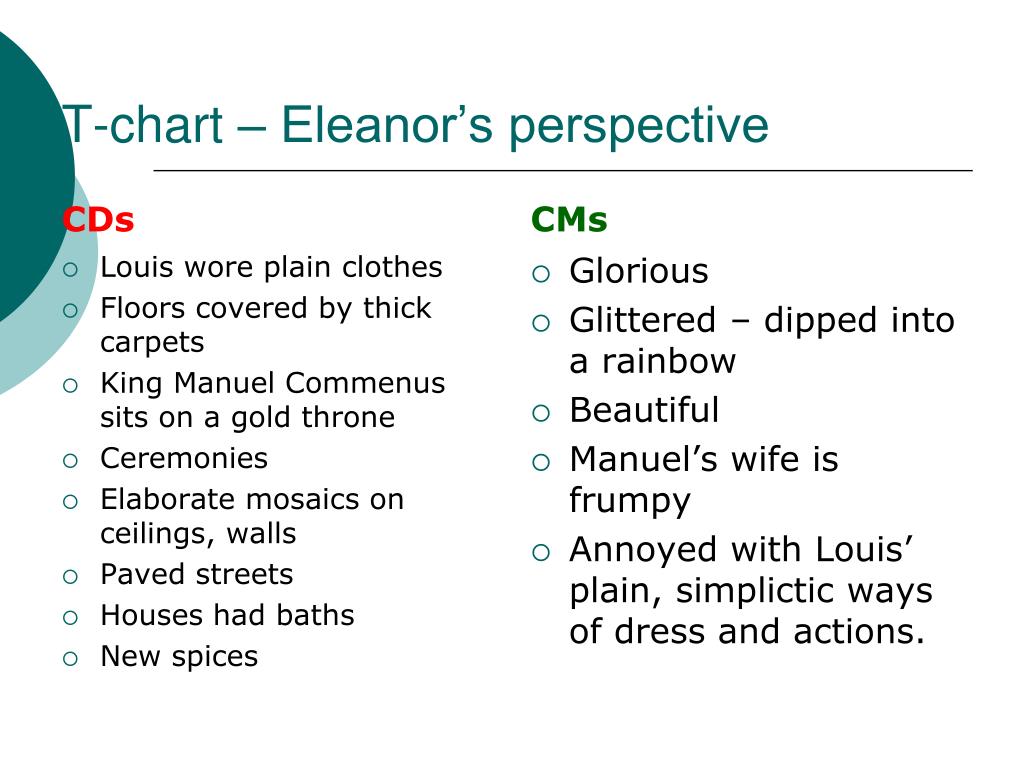 T-chart – Eleanor’s perspective

CDs

- Louis wore plain clothes
- Floors covered by thick carpets
- King Manuel Commenus sits on a gold throne
- Ceremonies
- Elaborate mosaics on ceilings, walls
- Paved streets
- Houses had baths
- New spices

CMs

- Glorious
- Glittered – dipped into a rainbow
- Beautiful
- Manuel’s wife is frumpy
- Annoyed with Louis’ plain, simplictic ways of dress and actions.